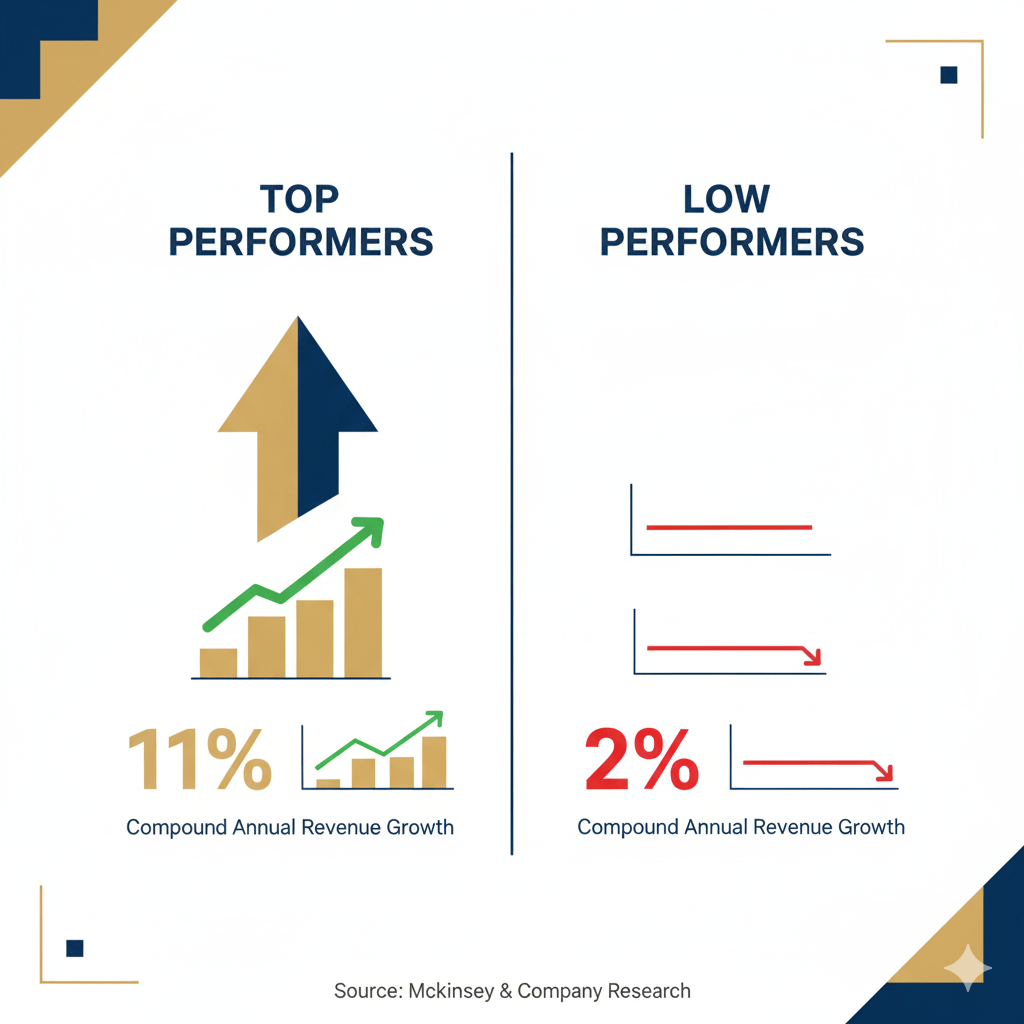 TOP PERFORMERS

11%

Compound Annual Revenue Growth

LOW PERFORMERS

2%

Compound Annual Revenue Growth

Source: Mckinsey & Company Research